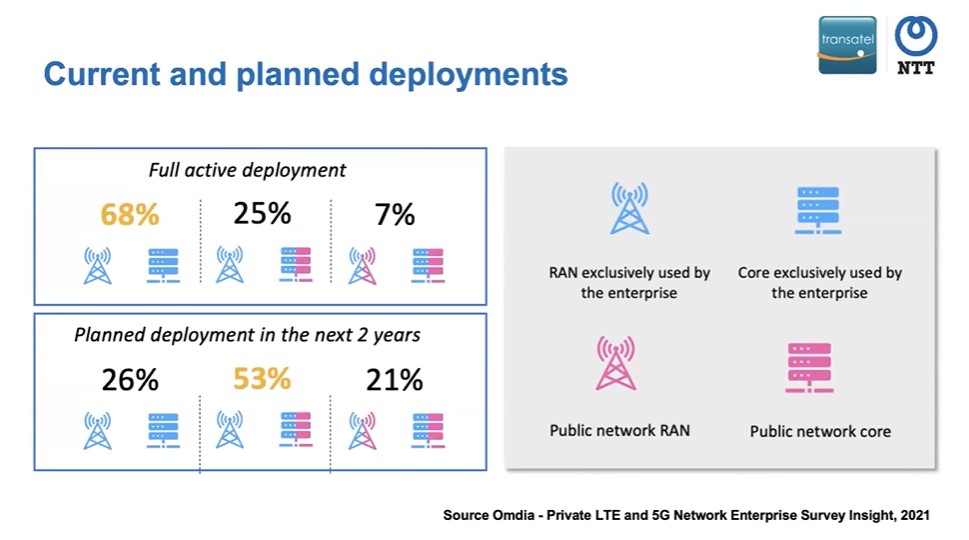 transatel

NTT

Current and planned deployments

Full active deployment

68%

25%

7%

Planned deployment in the next 2 years

26%

53%

21%

RAN exclusively used by the enterprise

Core exclusively used by the enterprise

Public network RAN

Public network core

Source Omdia - Private LTE and 5G Network Enterprise Survey Insight, 2021